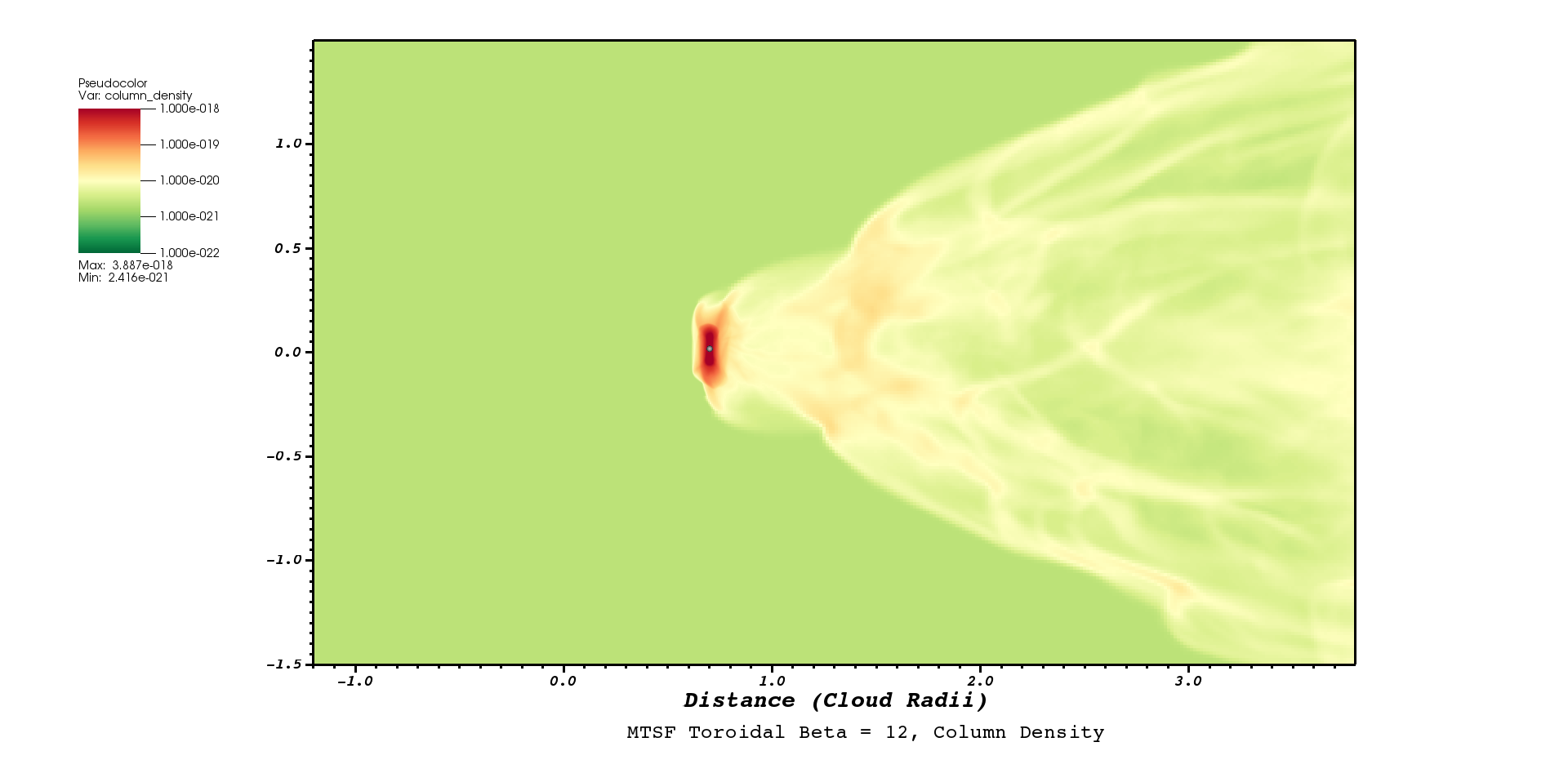 Pseudocolor
Var: column_density
1.000e-018
1.000e-019
1.000e-020
1.000e-021
1.000e-022
Max: 3.887e-018
Min: 2.416e-021

1.0
0.5
0.0
-0.5
-1.0
-1.5

-1.0
0.0
1.0
2.0
3.0

Distance (Cloud Radii)

MTSF Toroidal Beta = 12, Column Density